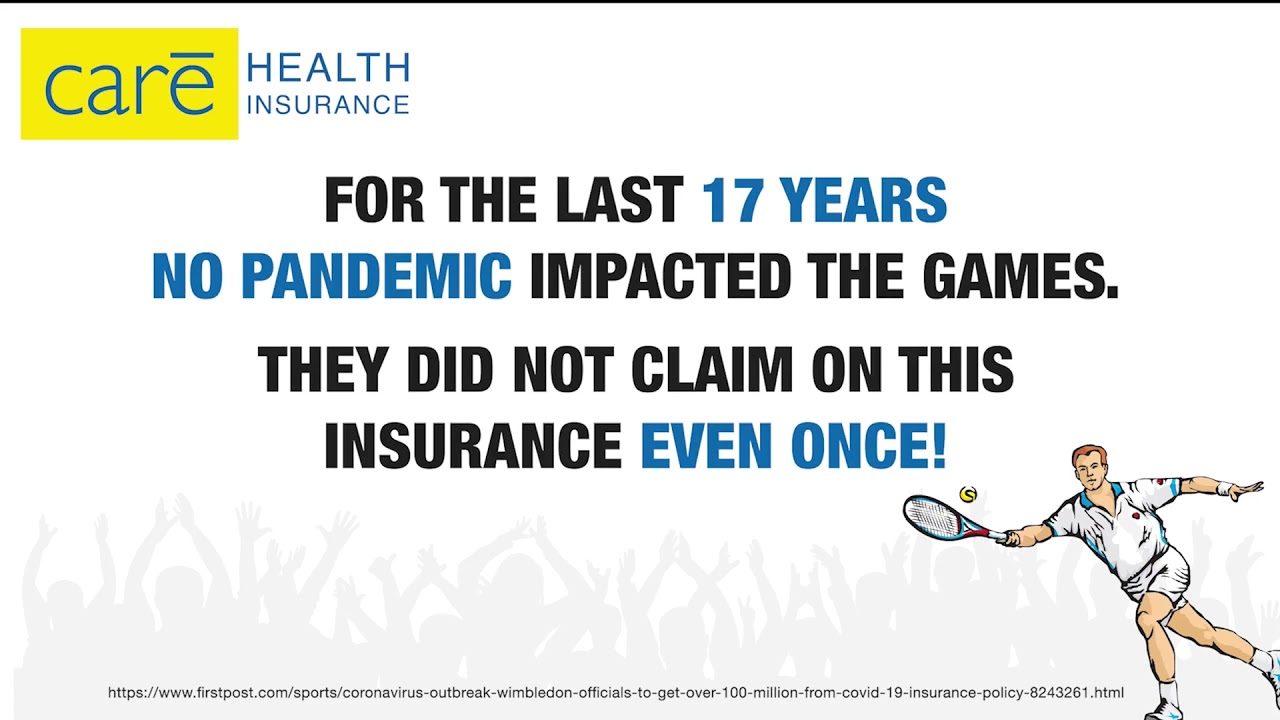 carē HEALTH INSURANCE

FOR THE LAST 17 YEARS NO PANDEMIC IMPACTED THE GAMES.

THEY DID NOT CLAIM ON THIS INSURANCE EVEN ONCE!

https://www.firstpost.com/sports/coronavirus-outbreak-wimbledon-officials-to-get-over-100-million-from-covid-19-insurance-policy-8243261.html